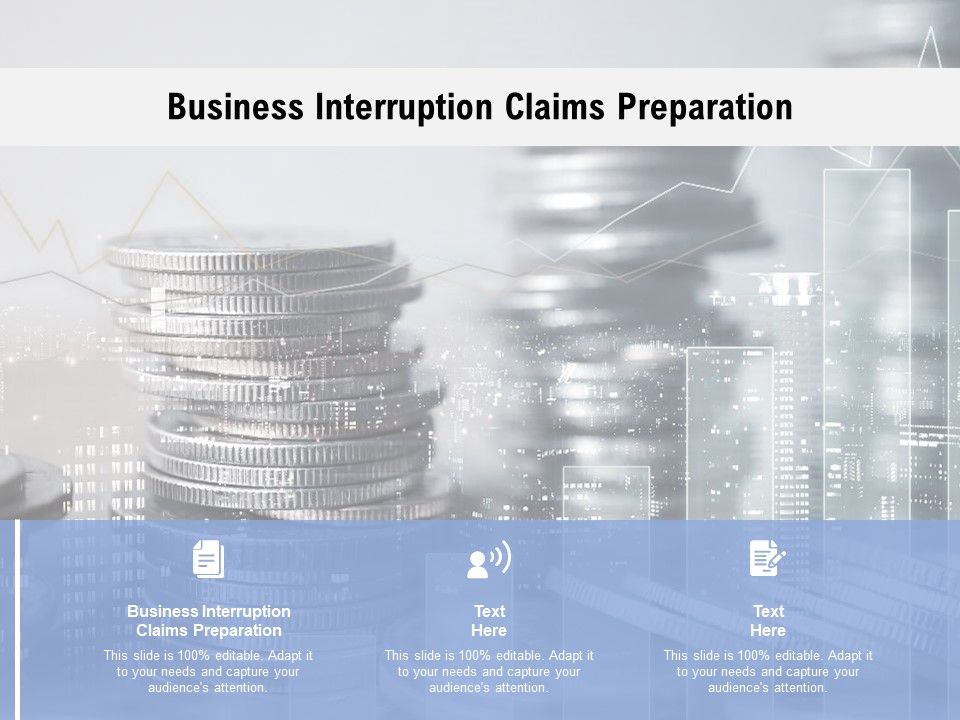 Business Interruption Claims Preparation

Business Interruption Claims Preparation
This slide is 100% editable. Adapt it to your needs and capture your audience's attention.

Text Here
This slide is 100% editable. Adapt it to your needs and capture your audience's attention.

Text Here
This slide is 100% editable. Adapt it to your needs and capture your audience's attention.